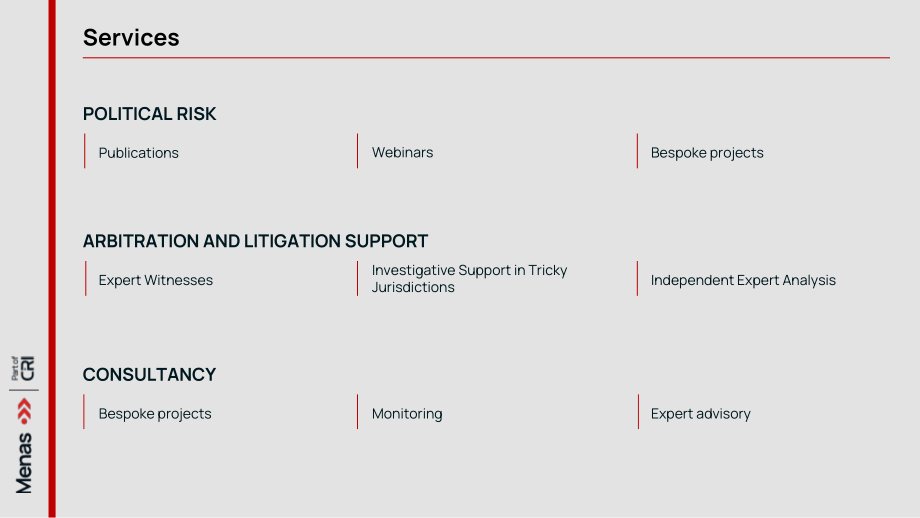 Services

POLITICAL RISK

Publications

Webinars

Bespoke projects

ARBITRATION AND LITIGATION SUPPORT

Expert Witnesses

Investigative Support in Tricky Jurisdictions

Independent Expert Analysis

CONSULTANCY

Bespoke projects

Monitoring

Expert advisory

Menas

Part of CRI